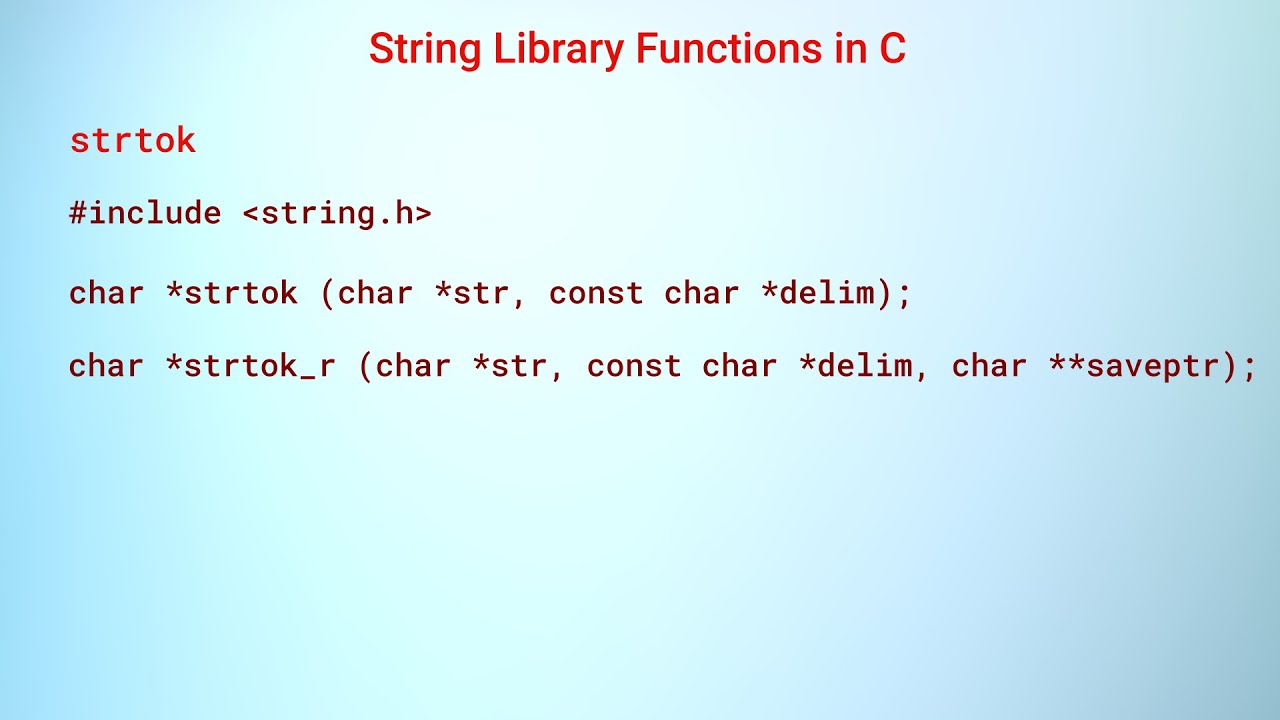 String Library Functions in C

strtok

#include <string.h>

char *strtok (char *str, const char *delim);

char *strtok_r (char *str, const char *delim, char **saveptr);